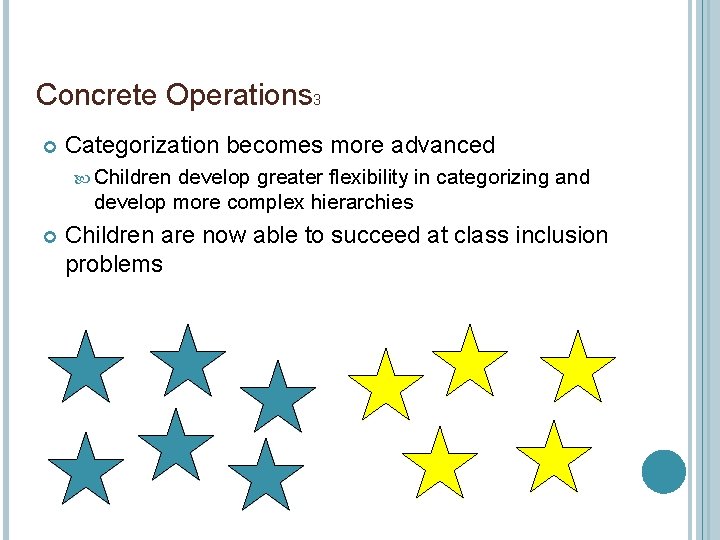 Concrete Operations3

Categorization becomes more advanced

Children develop greater flexibility in categorizing and develop more complex hierarchies

Children are now able to succeed at class inclusion problems